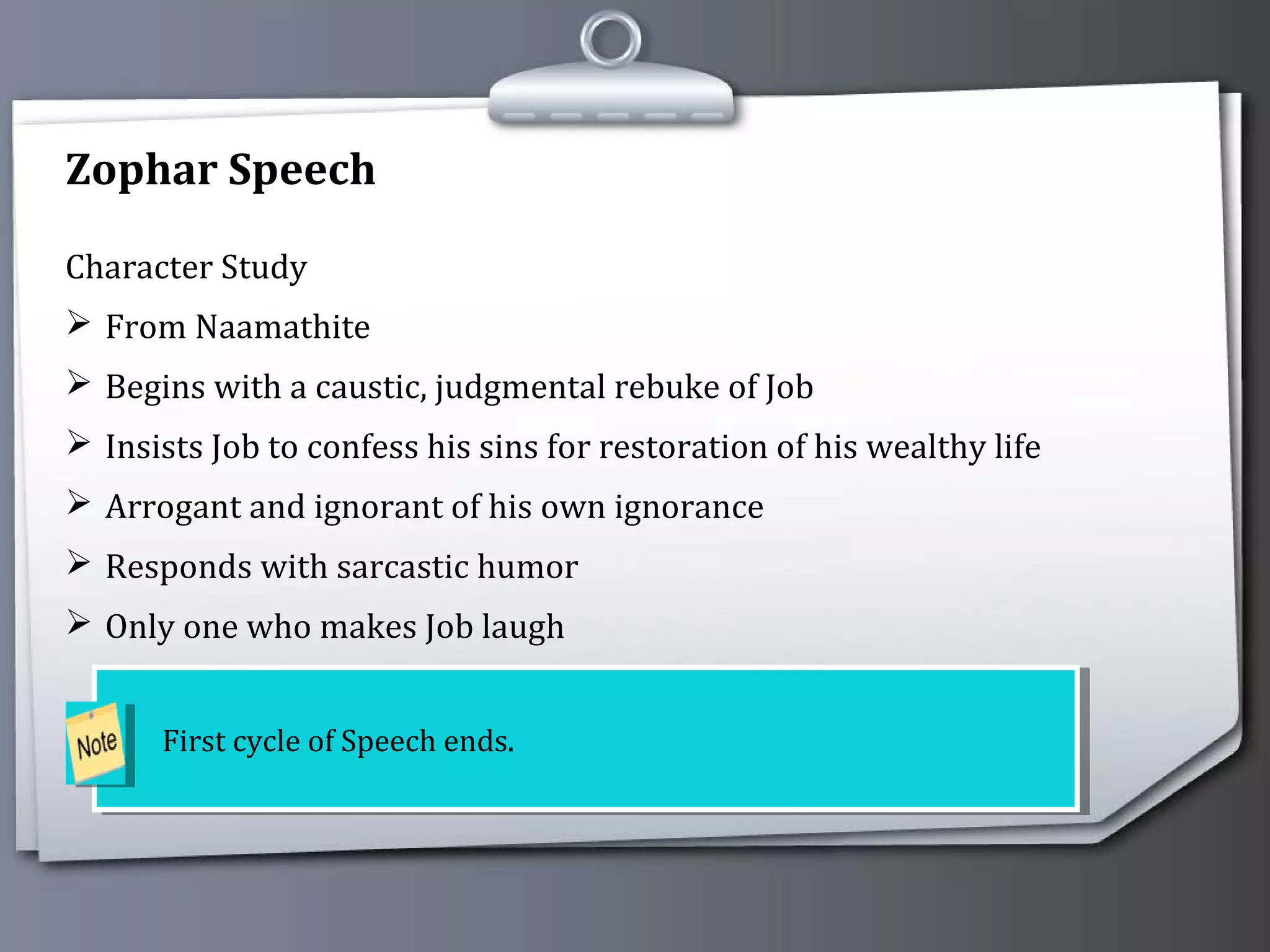 Zophar Speech

Character Study

➢ From Naamathite

➢ Begins with a caustic, judgmental rebuke of Job

➢ Insists Job to confess his sins for restoration of his wealthy life

➢ Arrogant and ignorant of his own ignorance

➢ Responds with sarcastic humor

➢ Only one who makes Job laugh

Note

First cycle of Speech ends.